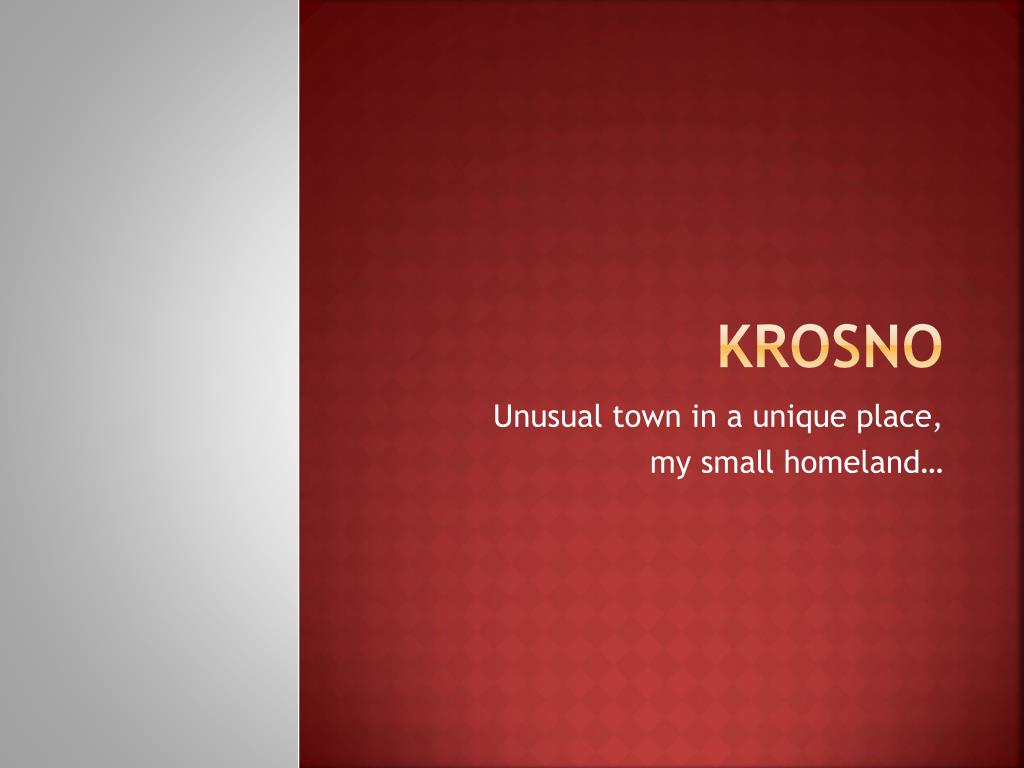 KROSNO

Unusual town in a unique place,
my small homeland…